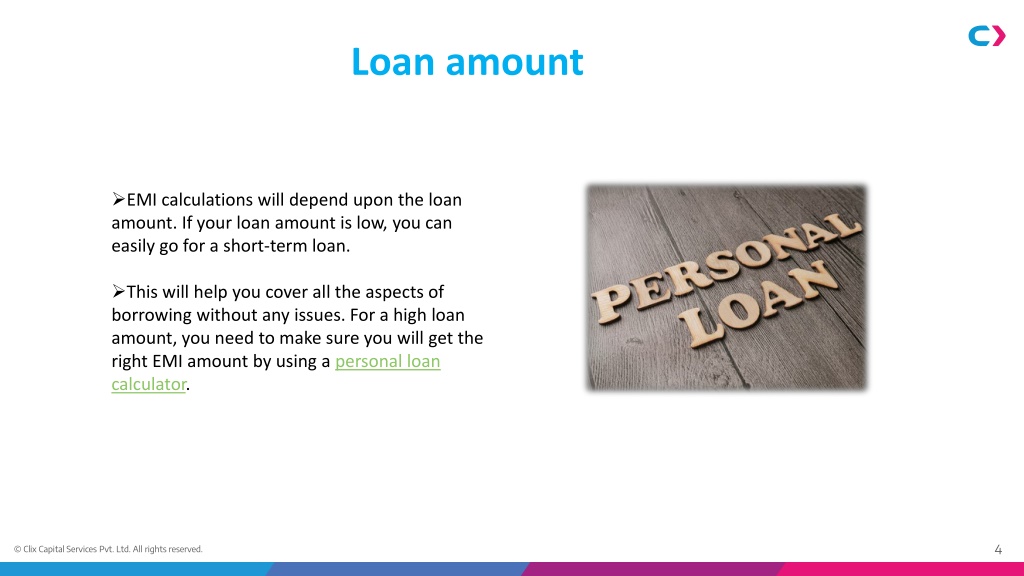 Loan amount

➢EMI calculations will depend upon the loan amount. If your loan amount is low, you can easily go for a short-term loan.

➢This will help you cover all the aspects of borrowing without any issues. For a high loan amount, you need to make sure you will get the right EMI amount by using a personal loan calculator.

PERSONAL LOAN

© Clix Capital Services Pvt. Ltd. All rights reserved.

4